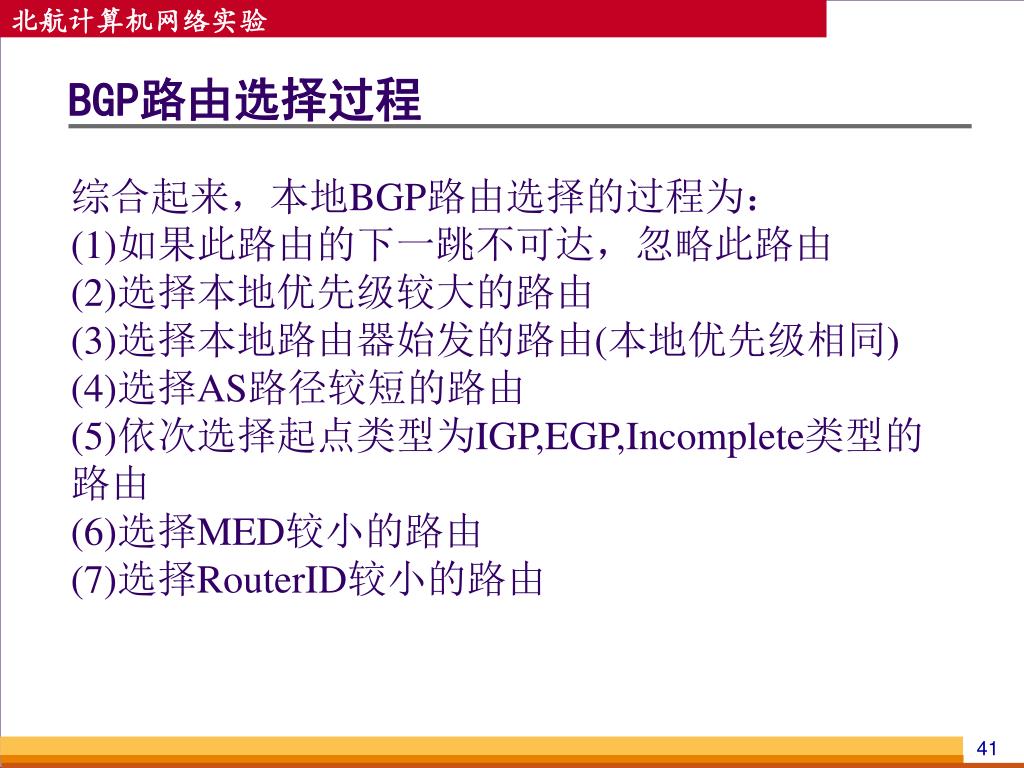 北航计算机网络实验

BGP路由选择过程

综合起来，本地BGP路由选择的过程为：
(1)如果此路由的下一跳不可达，忽略此路由
(2)选择本地优先级较大的路由
(3)选择本地路由器始发的路由(本地优先级相同)
(4)选择AS路径较短的路由
(5)依次选择起点类型为IGP,EGP,Incomplete类型的路由
(6)选择MED较小的路由
(7)选择RouterID较小的路由

41